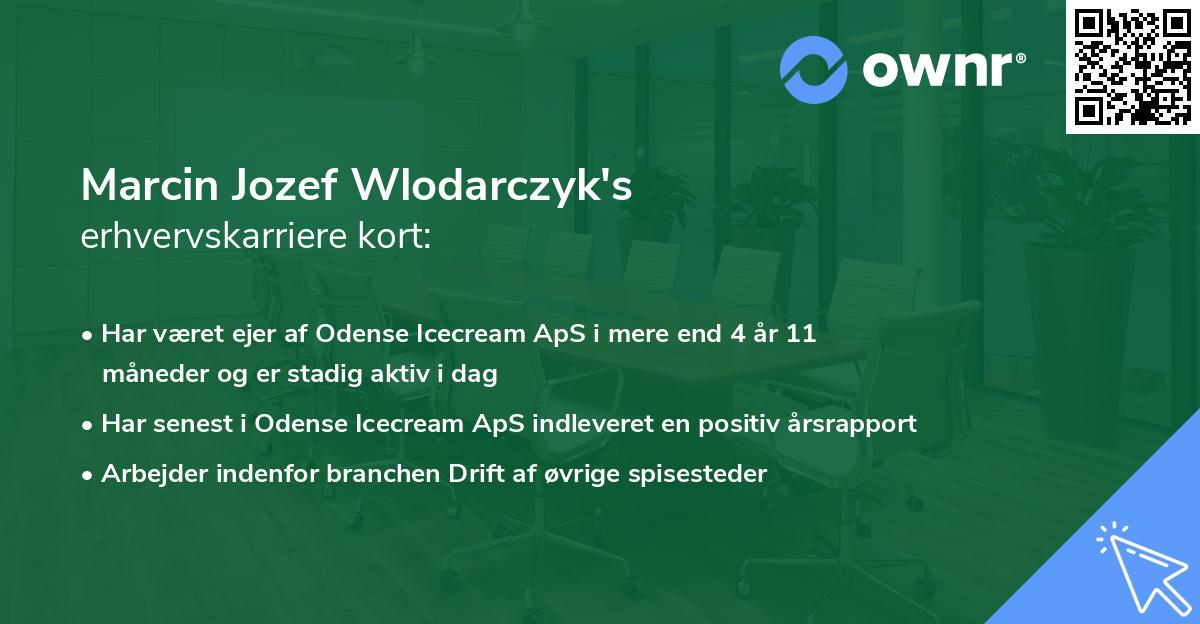 ownr®

Marcin Jozef Wlodarczyk's
erhvervskarriere kort:

• Har været ejer af Odense Icecream ApS i mere end 4 år 11 måneder og er stadig aktiv i dag
• Har senest i Odense Icecream ApS indleveret en positiv årsrapport
• Arbejder indenfor branchen Drift af øvrige spisesteder